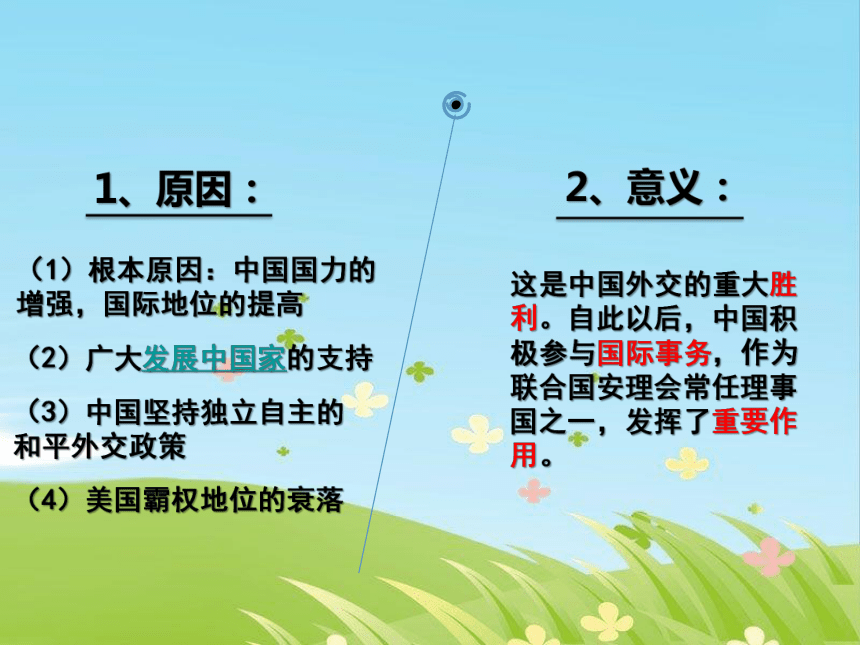 1、原因：

（1）根本原因：中国国力的增强，国际地位的提高

（2）广大发展中国家的支持

（3）中国坚持独立自主的和平外交政策

（4）美国霸权地位的衰落

2、意义：

这是中国外交的重大胜利。自此以后，中国积极参与国际事务，作为联合国安理会常任理事国之一，发挥了重要作用。